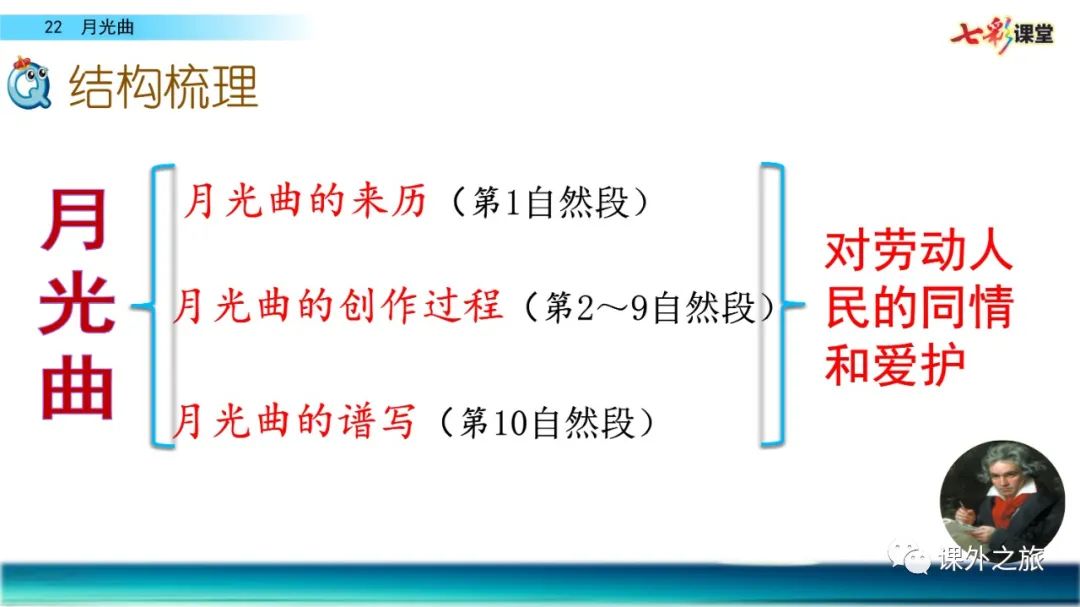 22 月光曲

七彩课堂

结构梳理

月光曲

月光曲的来历（第1自然段）

月光曲的创作过程（第2～9自然段）

月光曲的谱写（第10自然段）

对劳动人民的同情和爱护

课外之旅